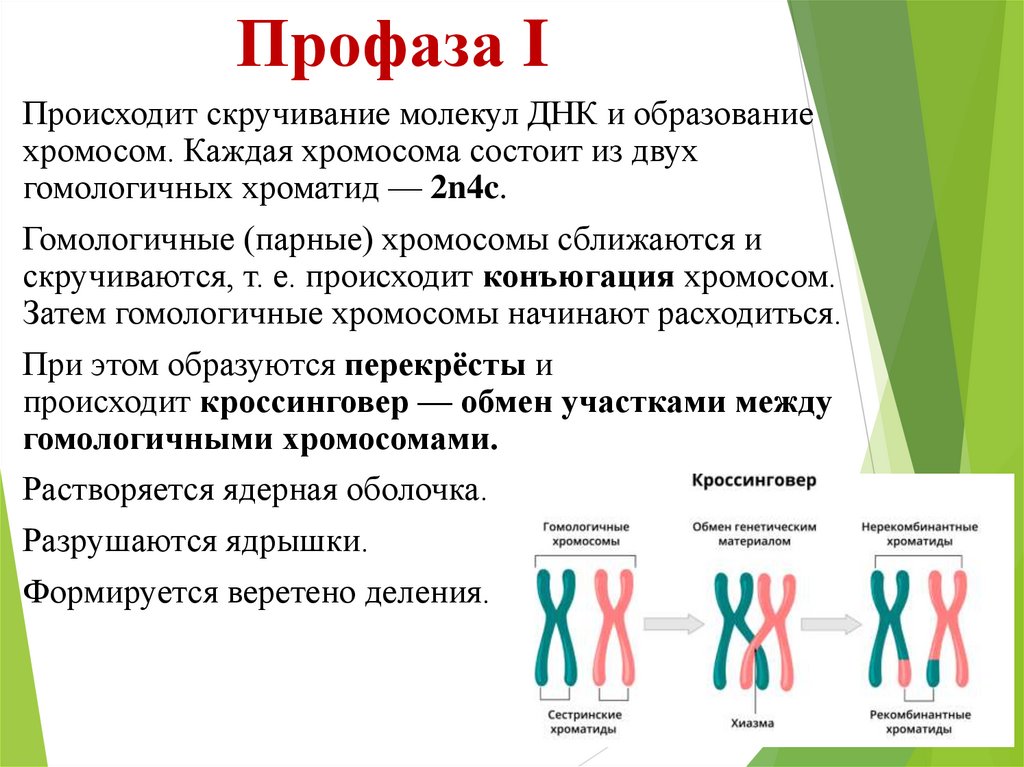 Профаза I

Происходит скручивание молекул ДНК и образование хромосом. Каждая хромосома состоит из двух гомологичных хроматид — 2n4c.

Гомологичные (парные) хромосомы сближаются и скручиваются, т. е. происходит конъюгация хромосом. Затем гомологичные хромосомы начинают расходиться.

При этом образуются перекрёсты и происходит кроссинговер — обмен участками между гомологичными хромосомами.

Растворяется ядерная оболочка.

Разрушаются ядрышки.

Формируется веретено деления.

Кроссинговер

Гомологичные хромосомы

Обмен генетическим материалом

Нерекомбинантные хроматиды

Сестринские хроматиды

Хиазма

Рекомбинантные хроматиды